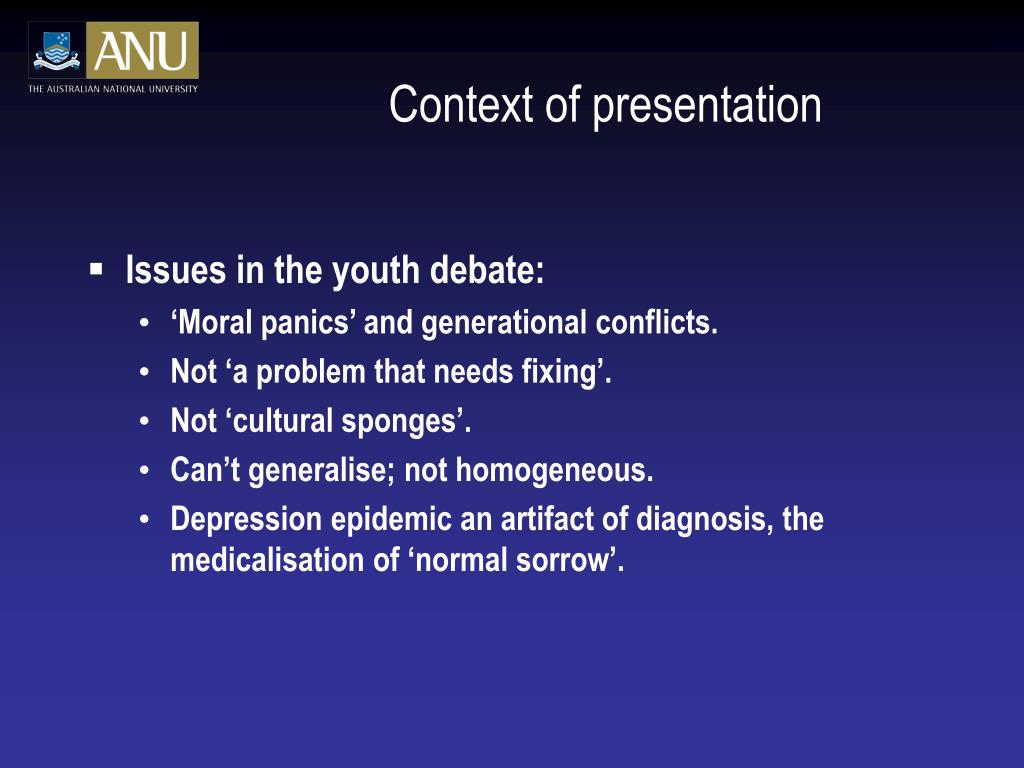 ANU
THE AUSTRALIAN NATIONAL UNIVERSITY

Context of presentation

▪ Issues in the youth debate:
• ‘Moral panics’ and generational conflicts.
• Not ‘a problem that needs fixing’.
• Not ‘cultural sponges’.
• Can’t generalise; not homogeneous.
• Depression epidemic an artifact of diagnosis, the medicalisation of ‘normal sorrow’.